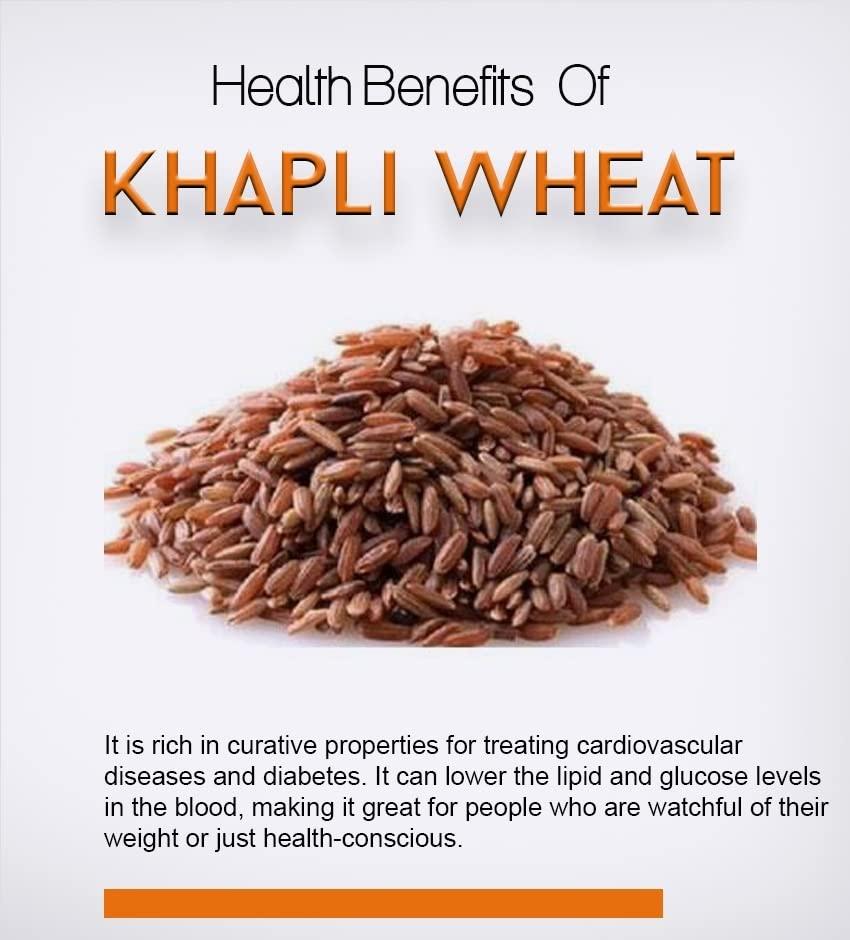 Health Benefits Of

KHAPLI WHEAT

It is rich in curative properties for treating cardiovascular diseases and diabetes. It can lower the lipid and glucose levels in the blood, making it great for people who are watchful of their weight or just health-conscious.